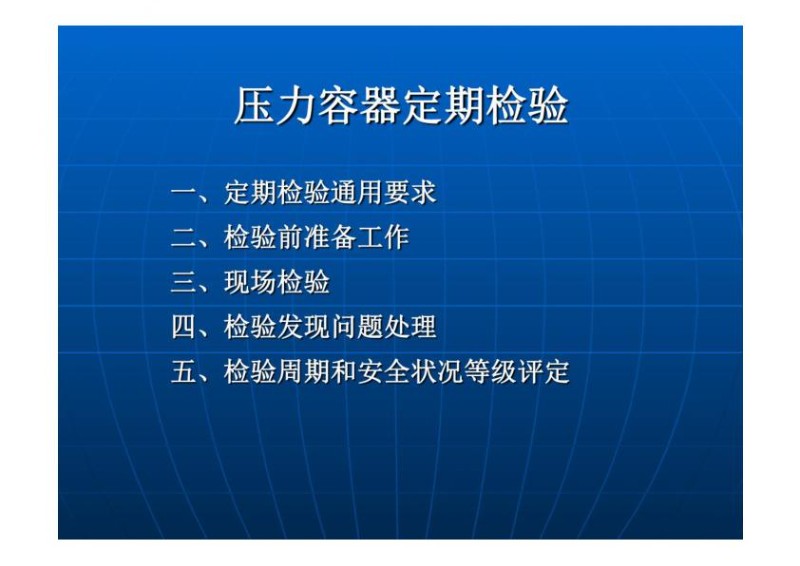 压力容器定期检验

一、定期检验通用要求
二、检验前准备工作
三、现场检验
四、检验发现问题处理
五、检验周期和安全状况等级评定